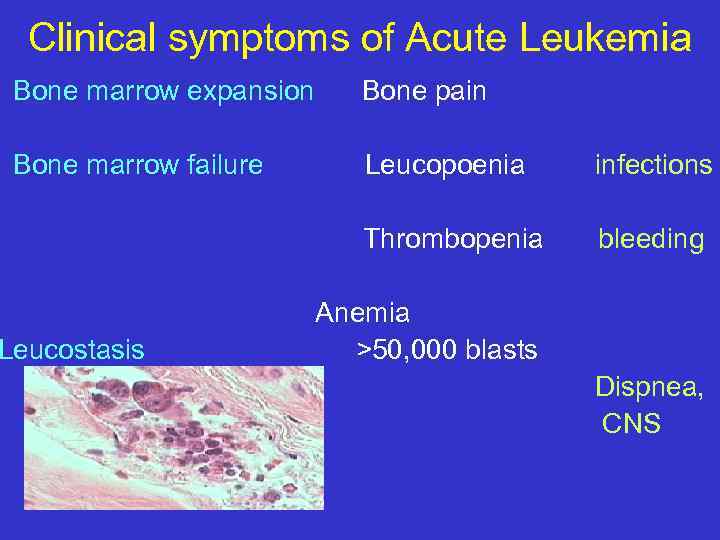 Clinical symptoms of Acute Leukemia

Bone marrow expansion Bone pain

Bone marrow failure Leucopoenia infections

Thrombopenia bleeding

Anemia

Leucostasis >50,000 blasts

Dispnea, CNS